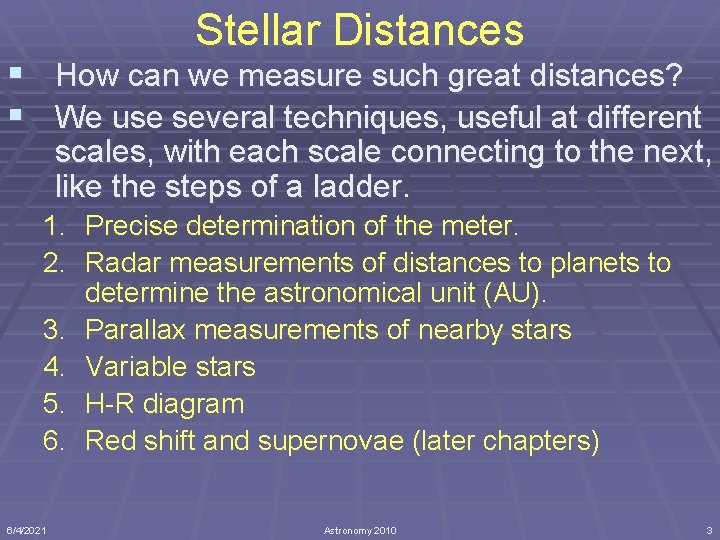 Stellar Distances

▪ How can we measure such great distances?
▪ We use several techniques, useful at different scales, with each scale connecting to the next, like the steps of a ladder.

1. Precise determination of the meter.
2. Radar measurements of distances to planets to determine the astronomical unit (AU).
3. Parallax measurements of nearby stars
4. Variable stars
5. H-R diagram
6. Red shift and supernovae (later chapters)

6/4/2021
Astronomy 2010
3